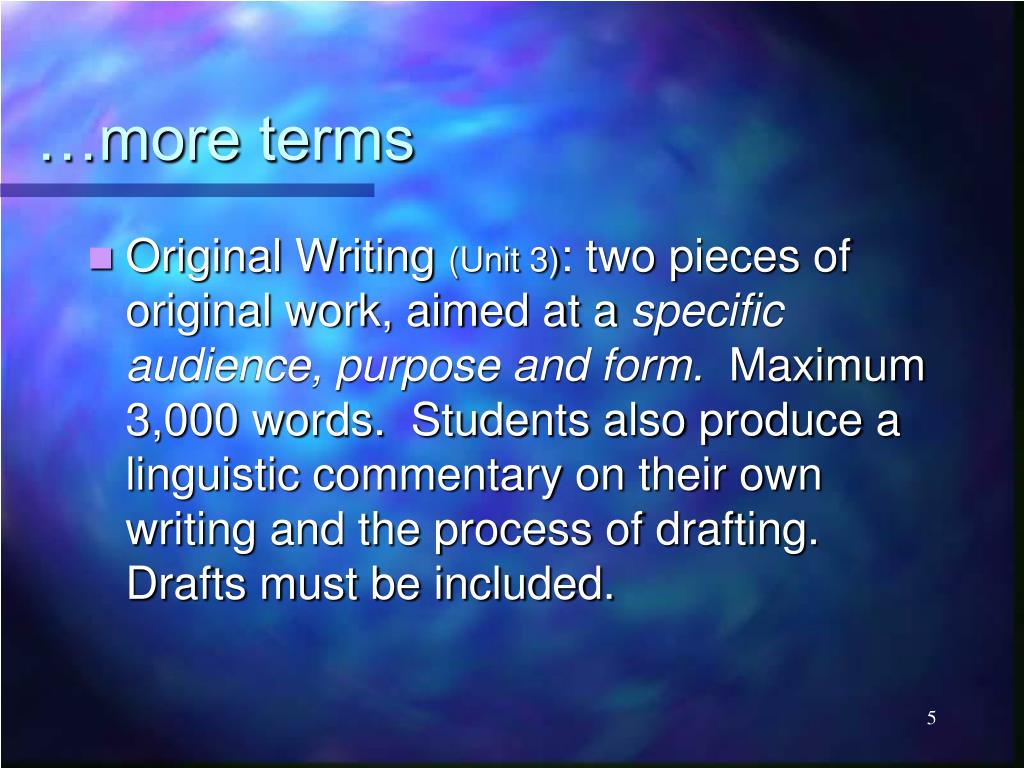 …more terms

Original Writing (Unit 3): two pieces of original work, aimed at a specific audience, purpose and form. Maximum 3,000 words. Students also produce a linguistic commentary on their own writing and the process of drafting. Drafts must be included.

5